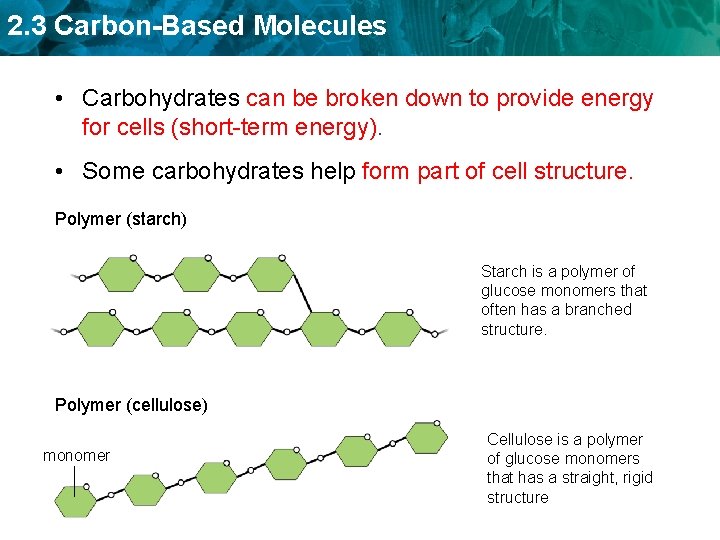 2.3 Carbon-Based Molecules

• Carbohydrates can be broken down to provide energy for cells (short-term energy).

• Some carbohydrates help form part of cell structure.

Polymer (starch)

Starch is a polymer of glucose monomers that often has a branched structure.

Polymer (cellulose)

monomer

Cellulose is a polymer of glucose monomers that has a straight, rigid structure